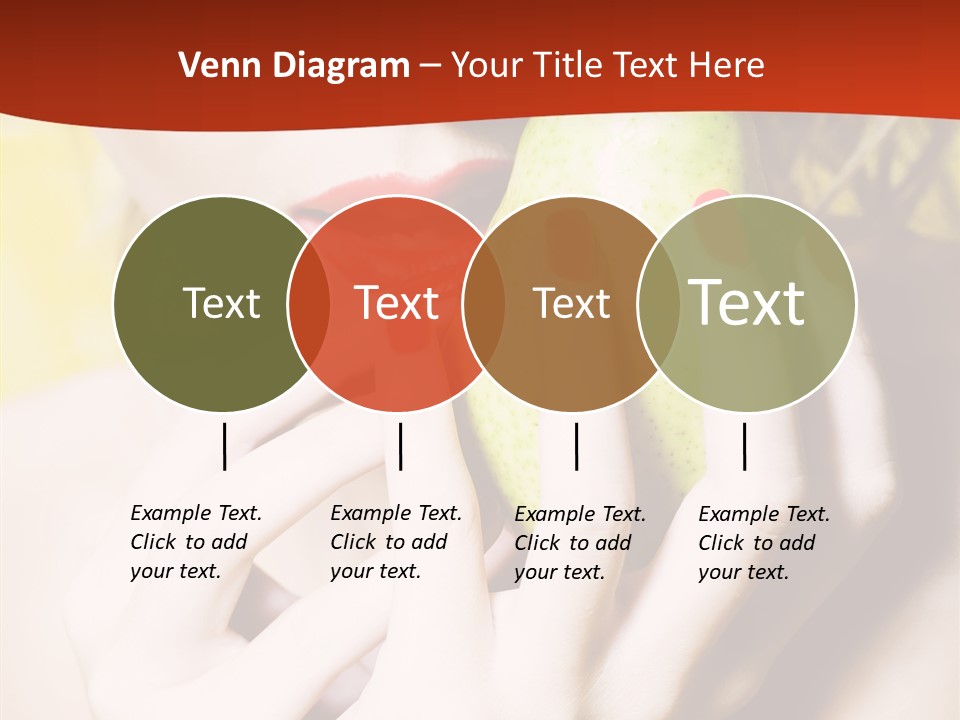 Venn Diagram – Your Title Text Here

Text

Text

Text

Text

Example Text. Click to add your text.

Example Text. Click to add your text.

Example Text. Click to add your text.

Example Text. Click to add your text.